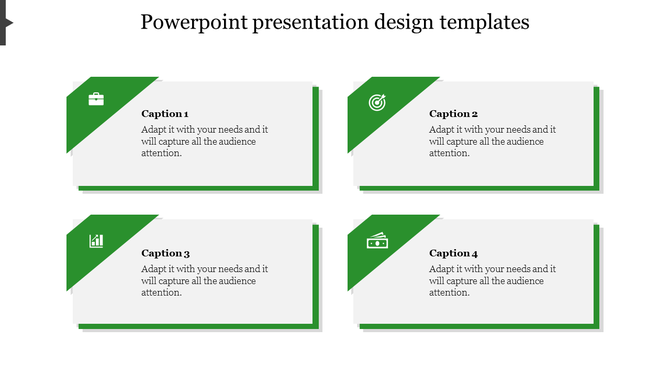 Powerpoint presentation design templates

Caption 1
Adapt it with your needs and it will capture all the audience attention.

Caption 2
Adapt it with your needs and it will capture all the audience attention.

Caption 3
Adapt it with your needs and it will capture all the audience attention.

Caption 4
Adapt it with your needs and it will capture all the audience attention.